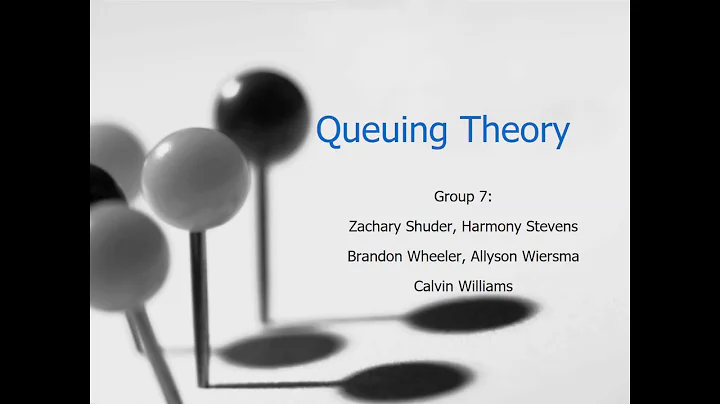 Queuing Theory

Group 7:

Zachary Shuder, Harmony Stevens

Brandon Wheeler, Allyson Wiersma

Calvin Williams